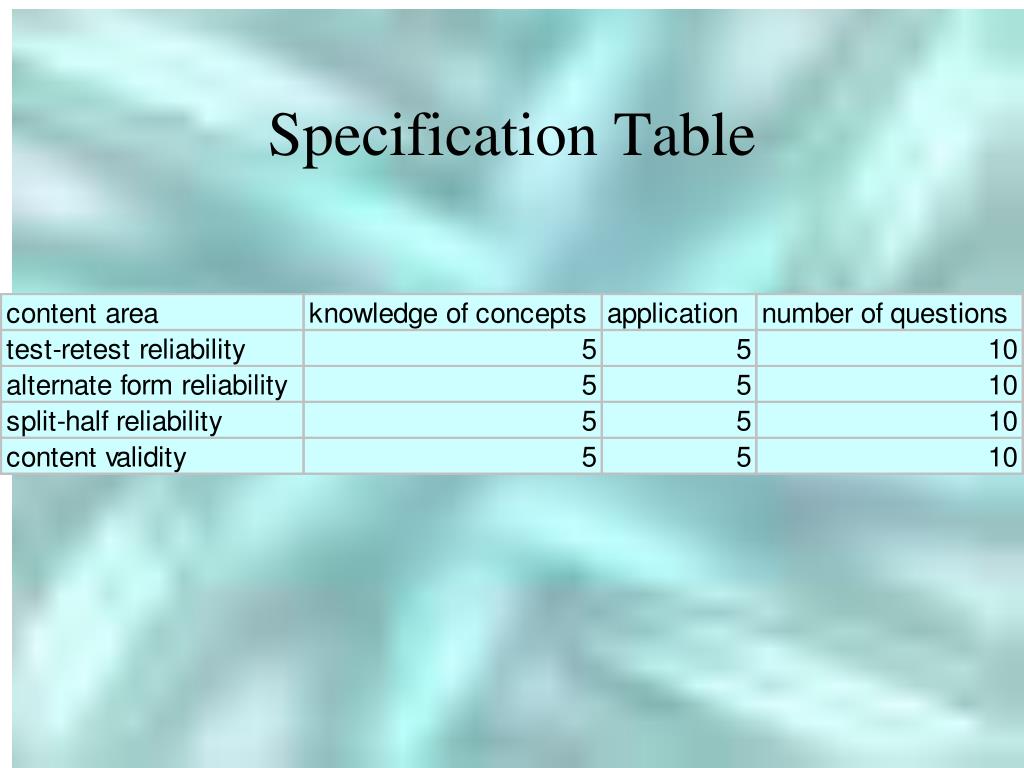 Specification Table

| content area | knowledge of concepts | application | number of questions |
|---|---|---|---|
| test-retest reliability | 5 | 5 | 10 |
| alternate form reliability | 5 | 5 | 10 |
| split-half reliability | 5 | 5 | 10 |
| content validity | 5 | 5 | 10 |